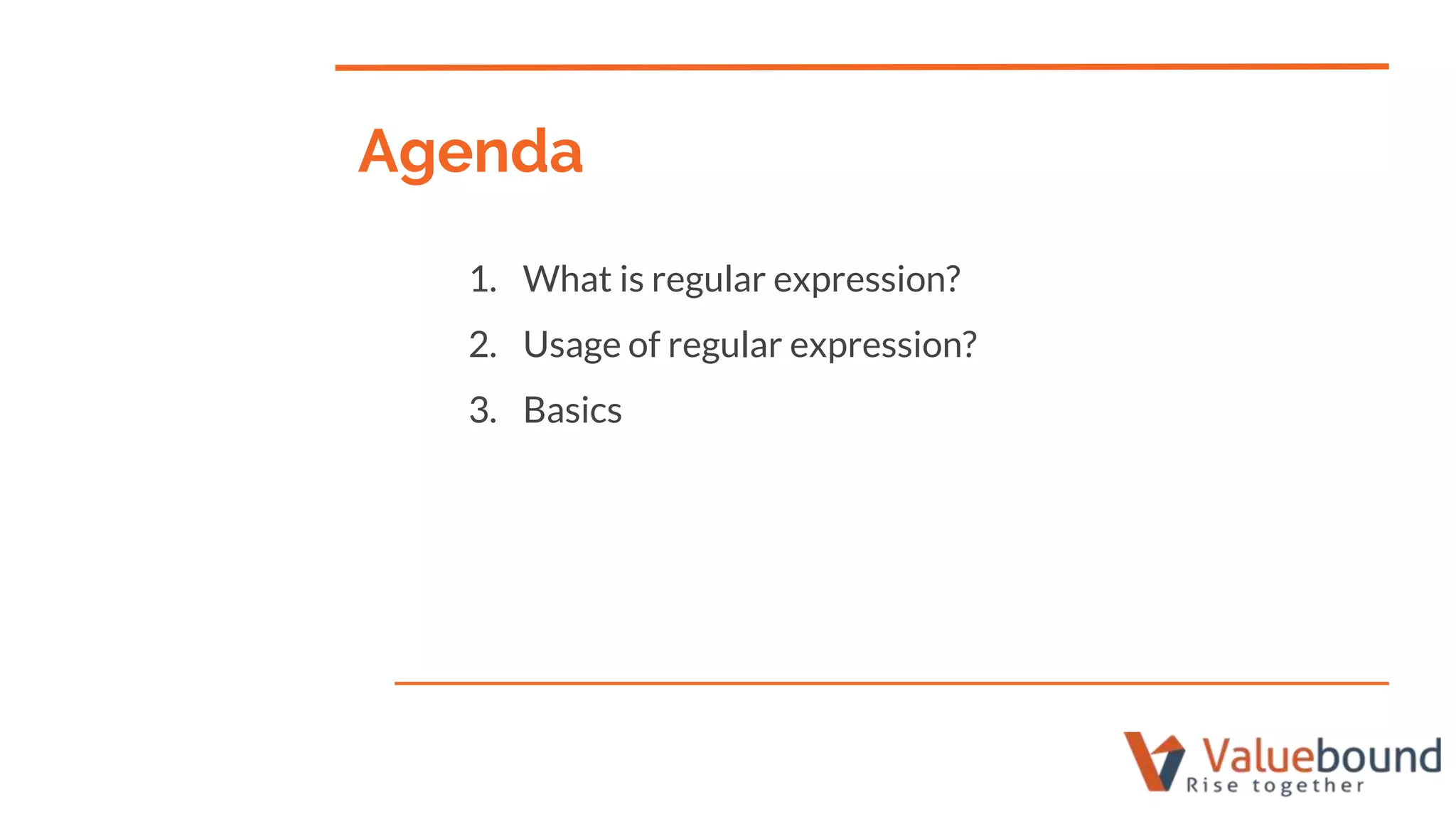 Agenda

1. What is regular expression?
2. Usage of regular expression?
3. Basics

Valuebound
Rise together